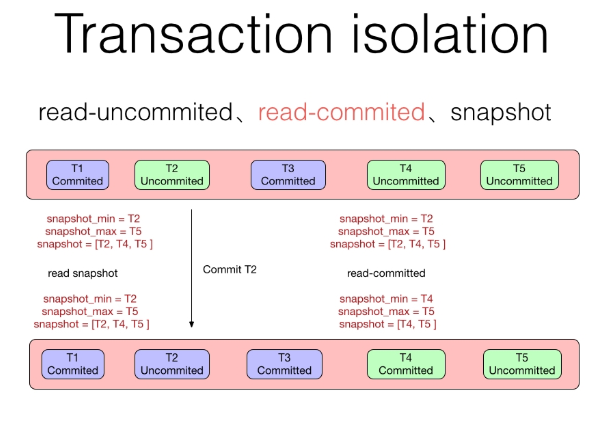 Transaction isolation

read-uncommited、read-commited、snapshot

T1 Commited
T2 Uncommited
T3 Committed
T4 Uncommitted
T5 Uncommitted

snapshot_min = T2
snapshot_max = T5
snapshot = [T2, T4, T5 ]

read snapshot

snapshot_min = T2
snapshot_max = T5
snapshot = [T2, T4, T5 ]

Commit T2

snapshot_min = T2
snapshot_max = T5
snapshot = [T2, T4, T5 ]

read-committed

snapshot_min = T4
snapshot_max = T5
snapshot = [T4, T5 ]

T1 Commited
T2 Uncommited
T3 Committed
T4 Committed
T5 Uncommitted